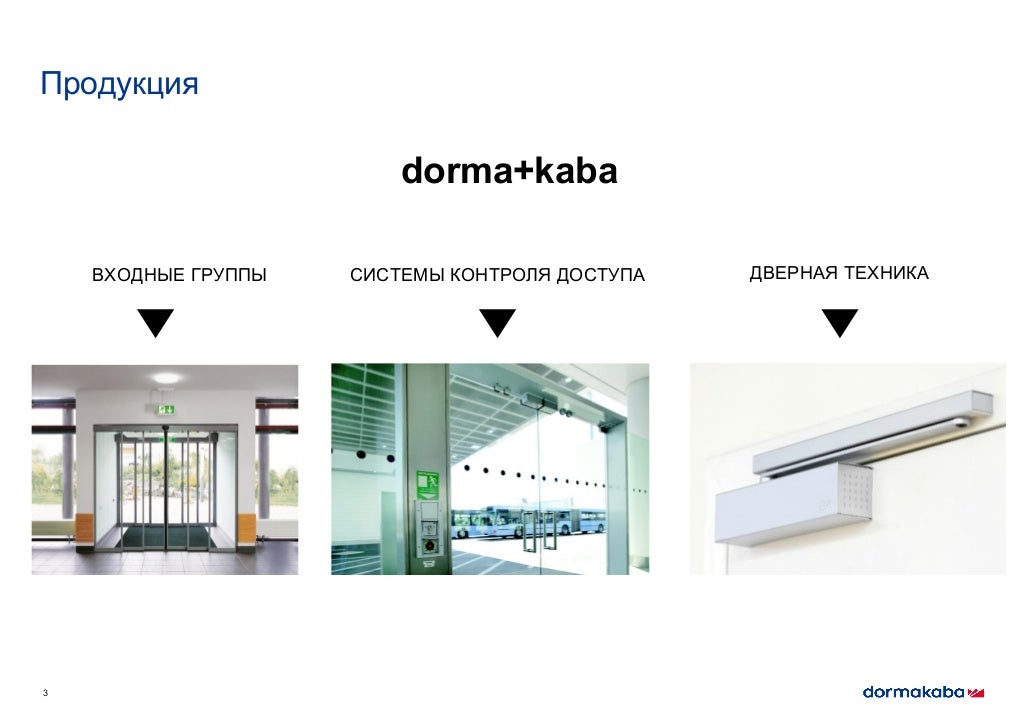 Продукция

dorma+kaba

ВХОДНЫЕ ГРУППЫ

СИСТЕМЫ КОНТРОЛЯ ДОСТУПА

ДВЕРНАЯ ТЕХНИКА

3

dormakaba